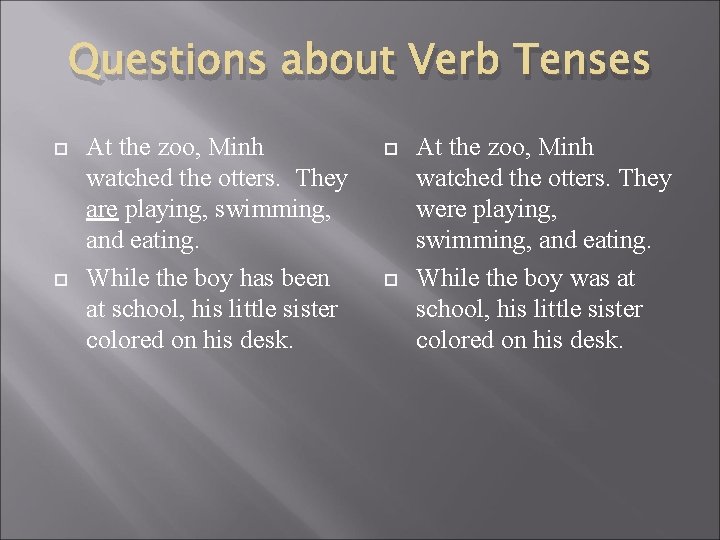 Questions about Verb Tenses

At the zoo, Minh watched the otters. They are playing, swimming, and eating.

While the boy has been at school, his little sister colored on his desk.

At the zoo, Minh watched the otters. They were playing, swimming, and eating.

While the boy was at school, his little sister colored on his desk.